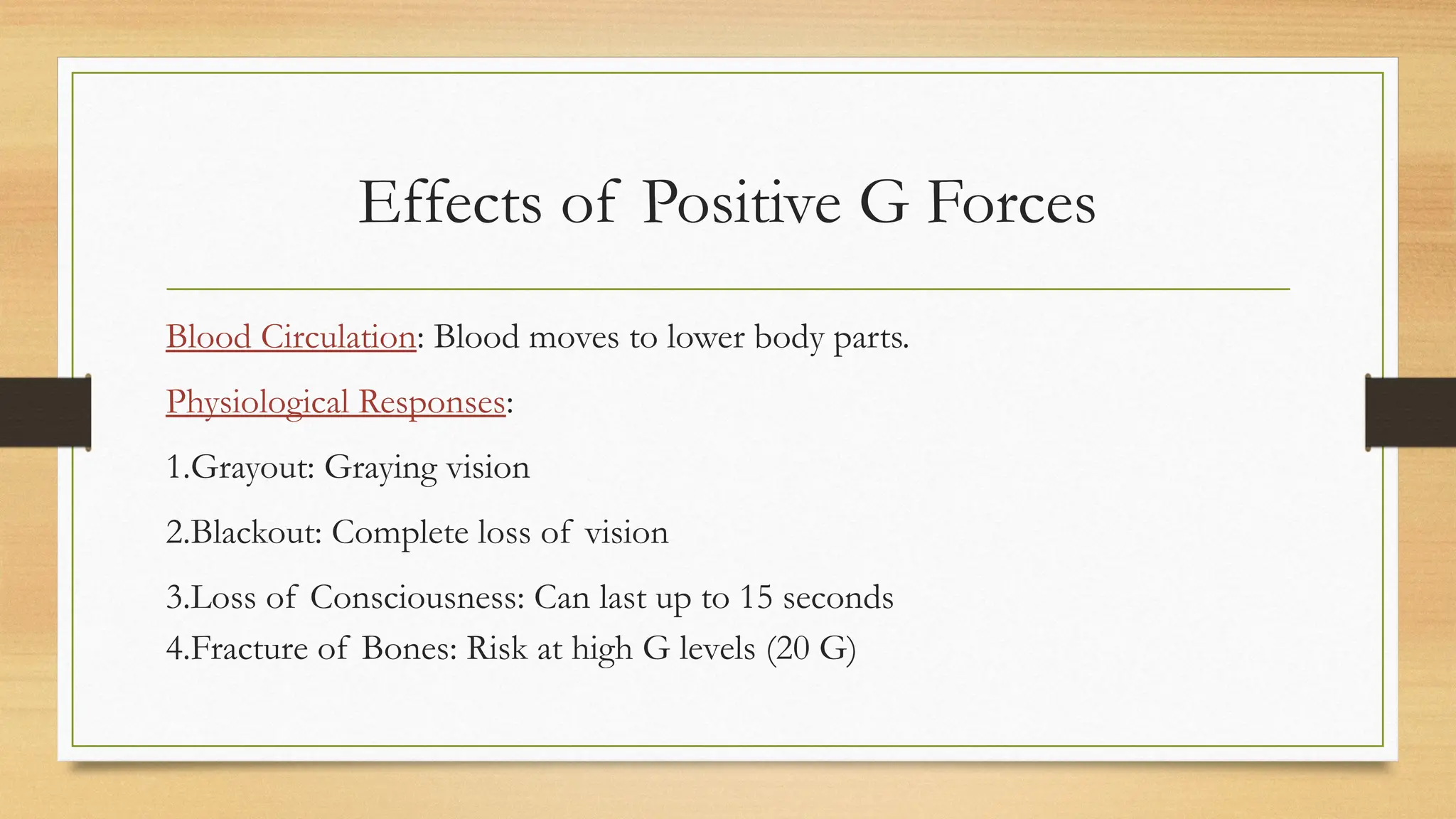 Effects of Positive G Forces

Blood Circulation: Blood moves to lower body parts.

Physiological Responses:

1.Grayout: Graying vision

2.Blackout: Complete loss of vision

3.Loss of Consciousness: Can last up to 15 seconds
4.Fracture of Bones: Risk at high G levels (20 G)